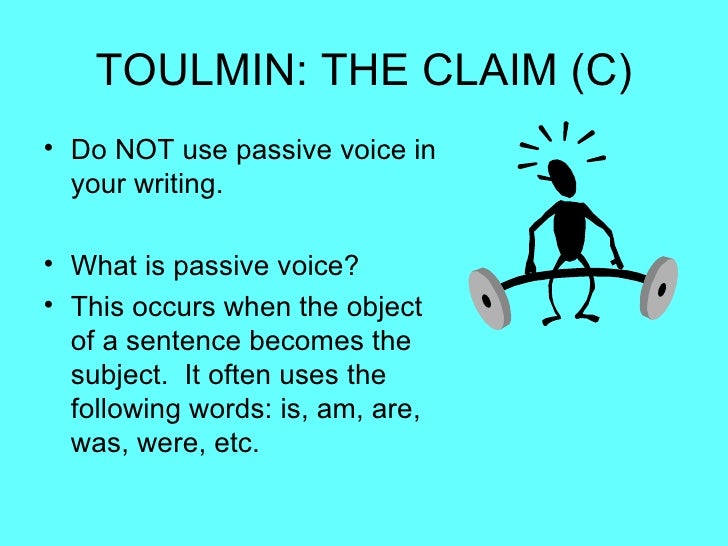 TOULMIN: THE CLAIM (C)

• Do NOT use passive voice in your writing.

• What is passive voice?
• This occurs when the object of a sentence becomes the subject.  It often uses the following words: is, am, are, was, were, etc.